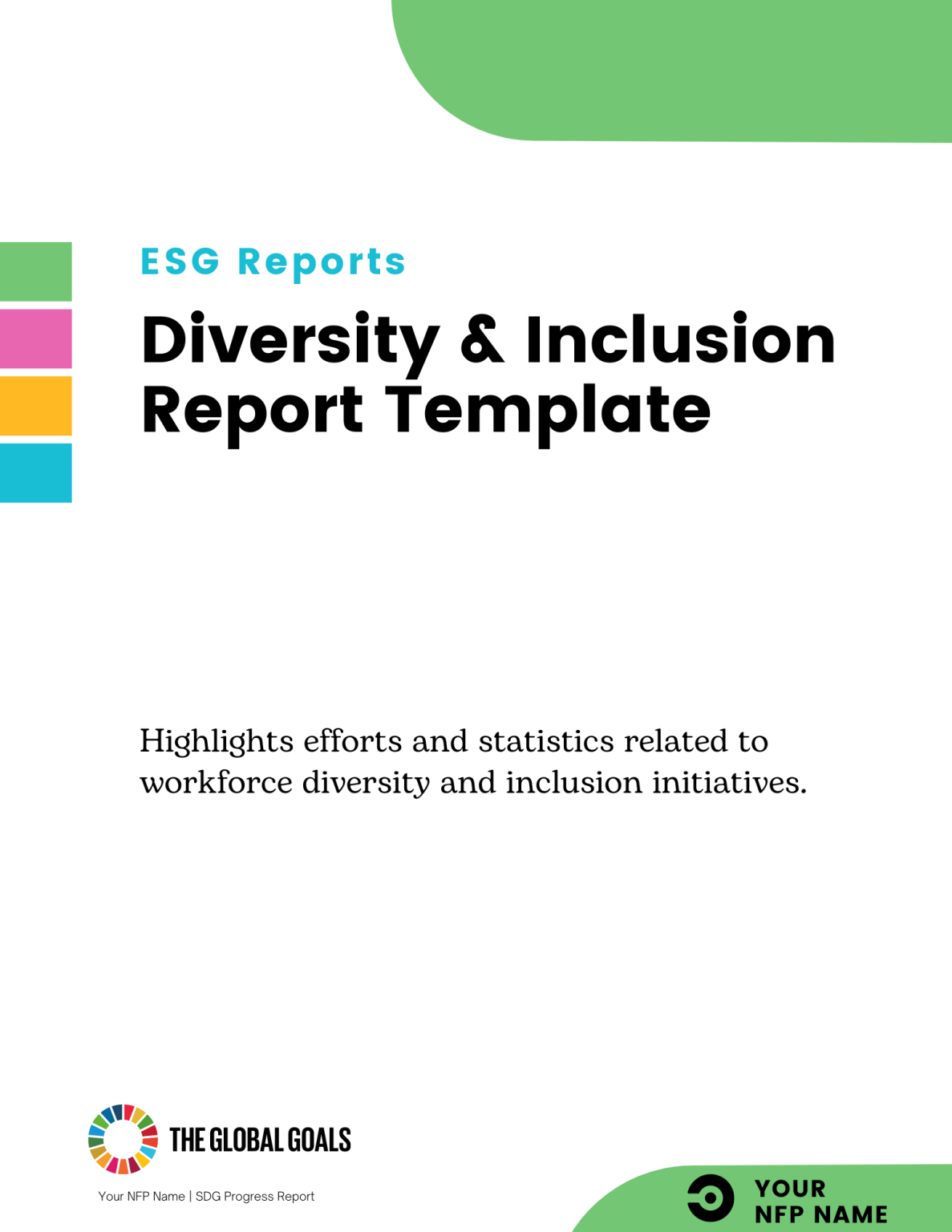 ESG Reports

Diversity & Inclusion Report Template

Highlights efforts and statistics related to workforce diversity and inclusion initiatives.

THE GLOBAL GOALS

Your NFP Name | SDG Progress Report

YOUR NFP NAME